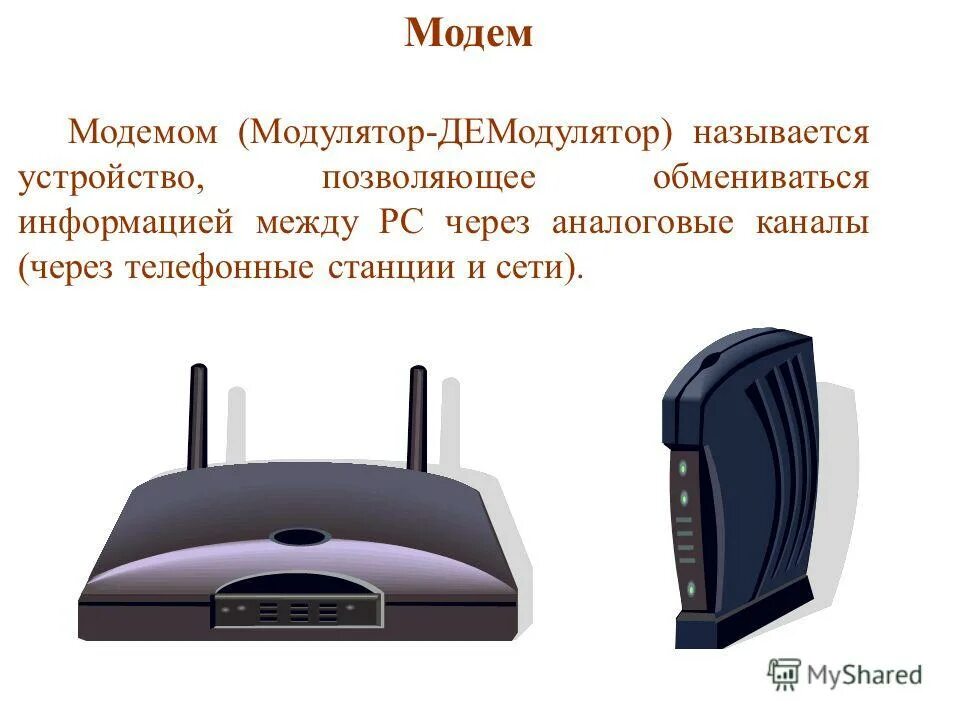 Модем

Модемом (Модулятор-ДЕМодулятор) называется устройство, позволяющее обмениваться информацией между PC через аналоговые каналы (через телефонные станции и сети).

MyShared